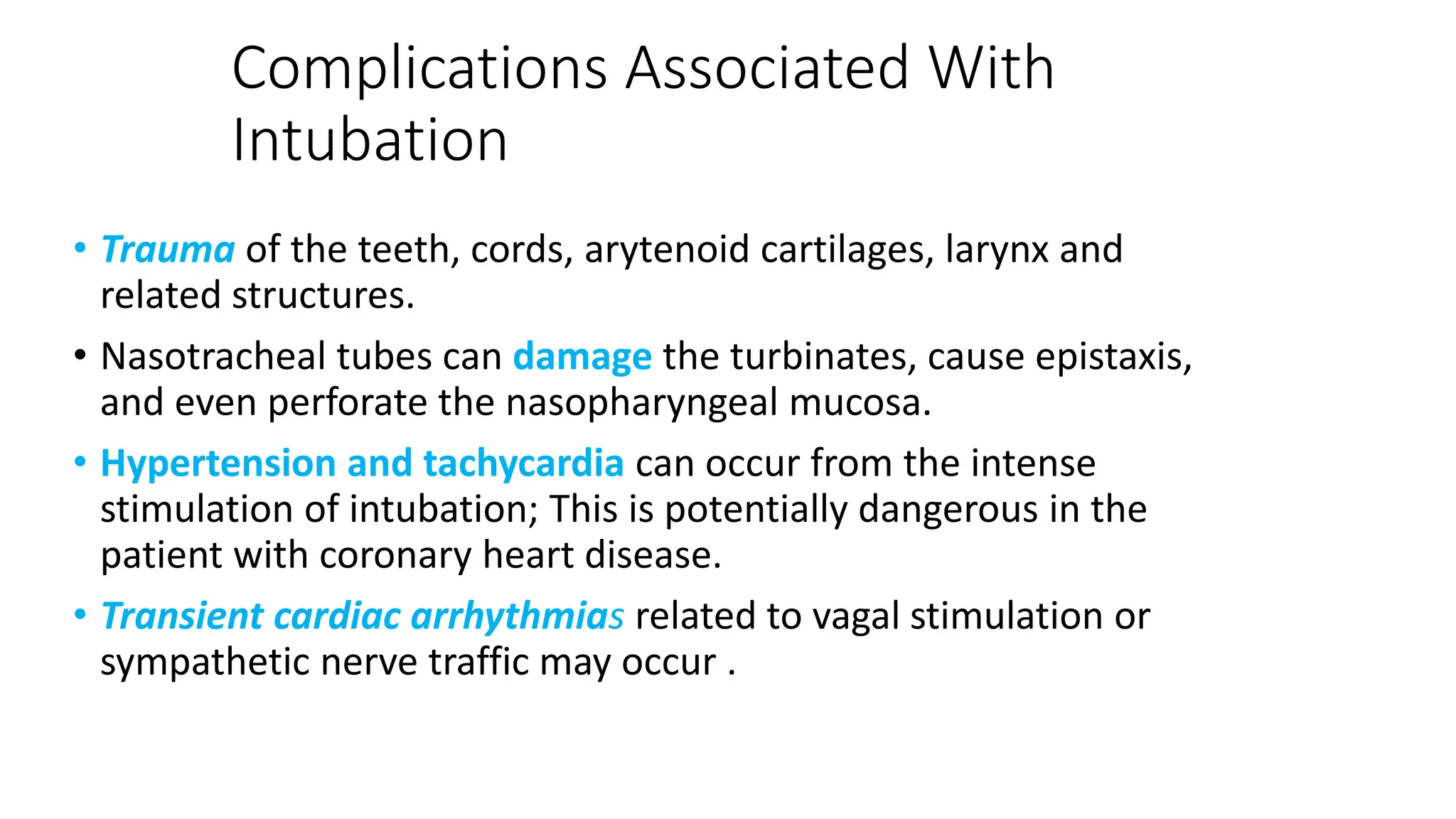 Complications Associated With Intubation

• Trauma of the teeth, cords, arytenoid cartilages, larynx and related structures.

• Nasotracheal tubes can damage the turbinates, cause epistaxis, and even perforate the nasopharyngeal mucosa.

• Hypertension and tachycardia can occur from the intense stimulation of intubation; This is potentially dangerous in the patient with coronary heart disease.

• Transient cardiac arrhythmias related to vagal stimulation or sympathetic nerve traffic may occur .